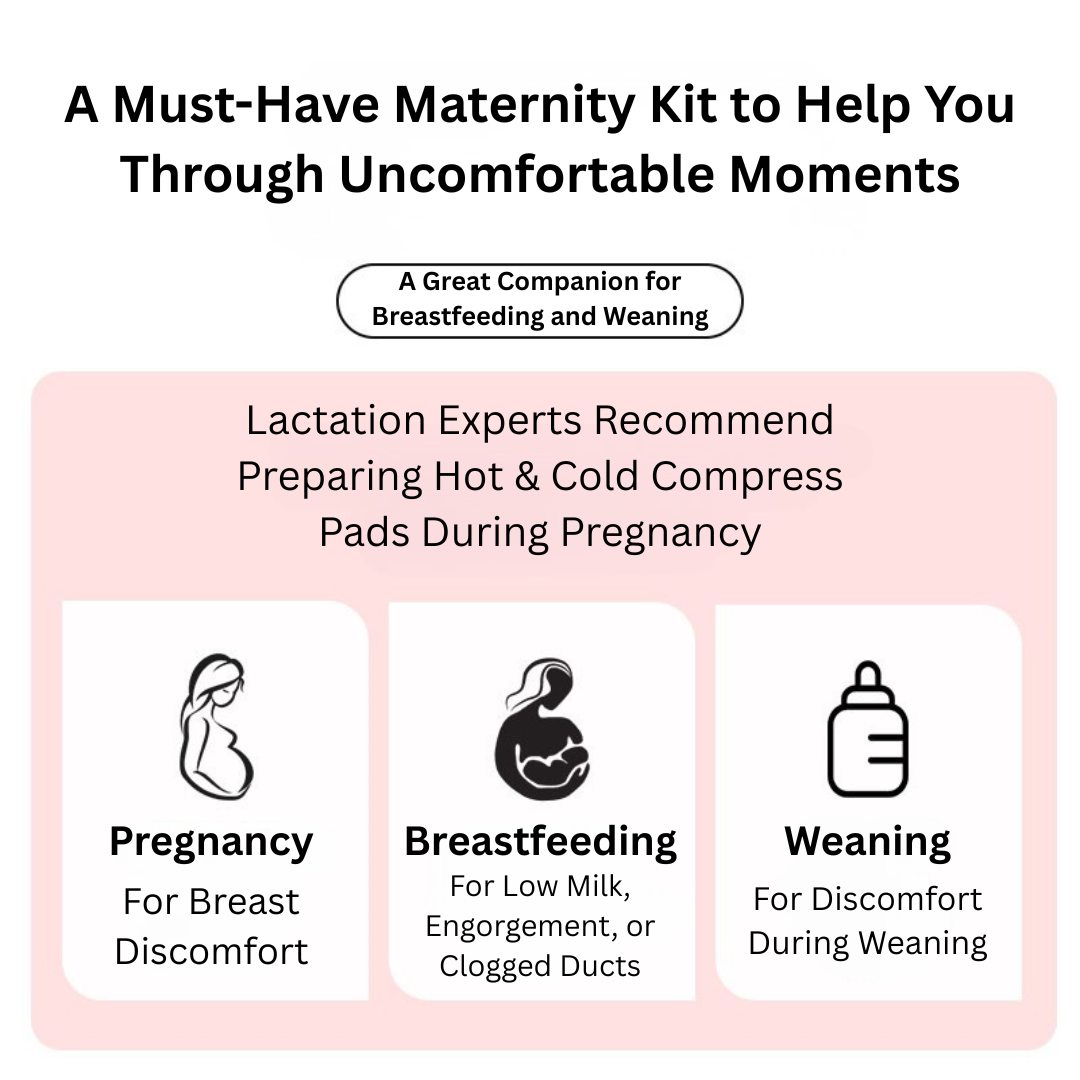 A Must-Have Maternity Kit to Help You Through Uncomfortable Moments

A Great Companion for Breastfeeding and Weaning

Lactation Experts Recommend Preparing Hot & Cold Compress Pads During Pregnancy

Pregnancy
For Breast Discomfort

Breastfeeding
For Low Milk, Engorgement, or Clogged Ducts

Weaning
For Discomfort During Weaning